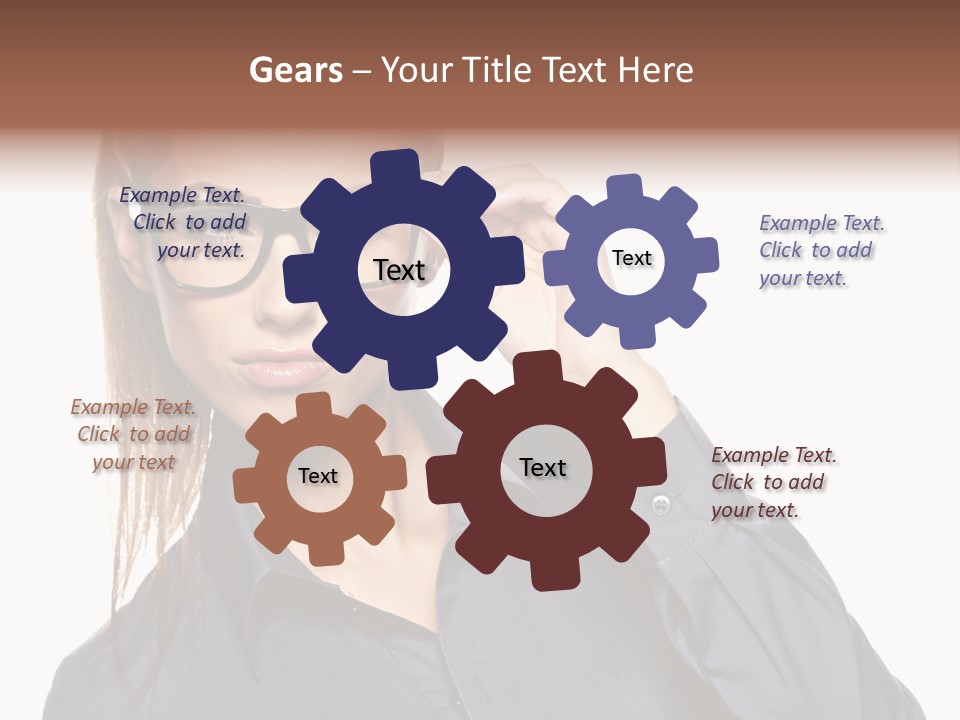 Gears – Your Title Text Here

Example Text. Click to add your text.

Text

Text

Example Text. Click to add your text.

Example Text. Click to add your text

Text

Text

Example Text. Click to add your text.